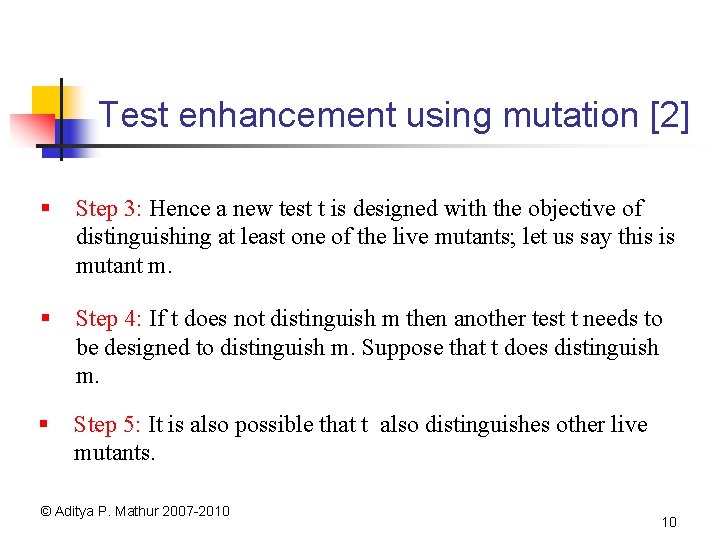 Test enhancement using mutation [2]

▪ Step 3: Hence a new test t is designed with the objective of distinguishing at least one of the live mutants; let us say this is mutant m.

▪ Step 4: If t does not distinguish m then another test t needs to be designed to distinguish m. Suppose that t does distinguish m.

▪ Step 5: It is also possible that t also distinguishes other live mutants.

© Aditya P. Mathur 2007-2010

10